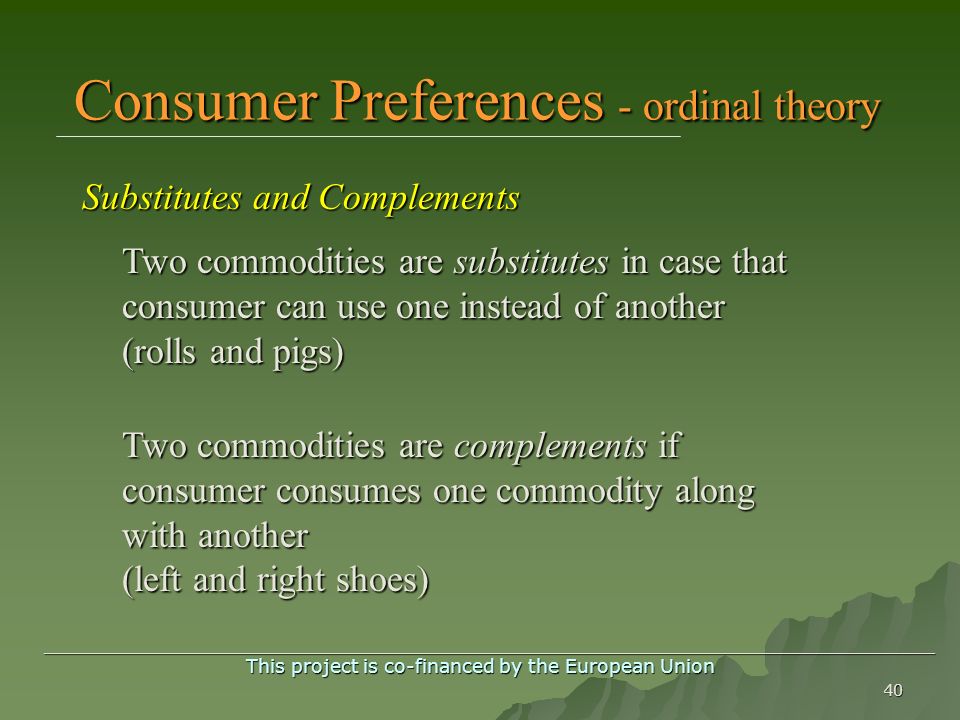 Consumer Preferences - ordinal theory

Substitutes and Complements

Two commodities are substitutes in case that consumer can use one instead of another (rolls and pigs)

Two commodities are complements if consumer consumes one commodity along with another
(left and right shoes)

This project is co-financed by the European Union

40